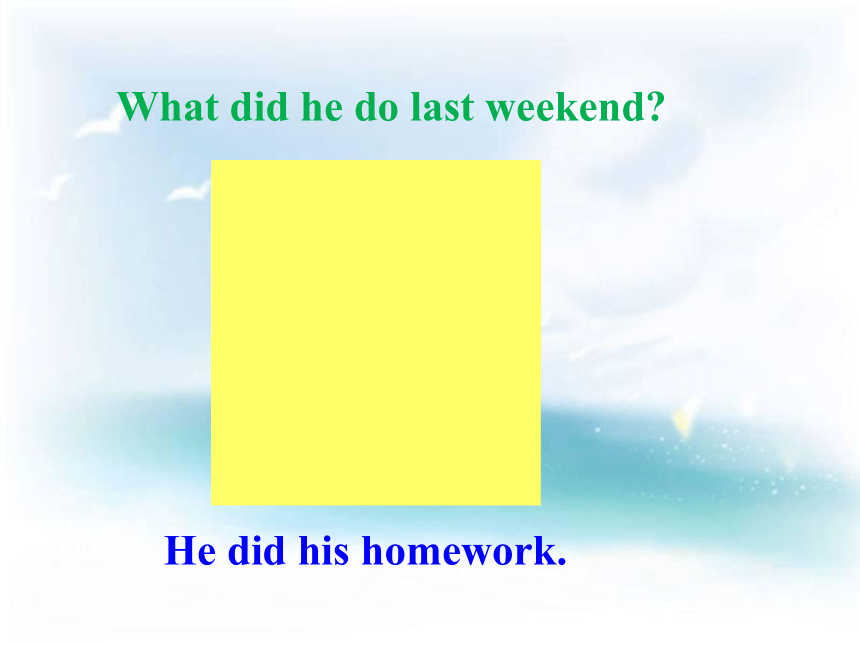 What did he do last weekend?

He did his homework.